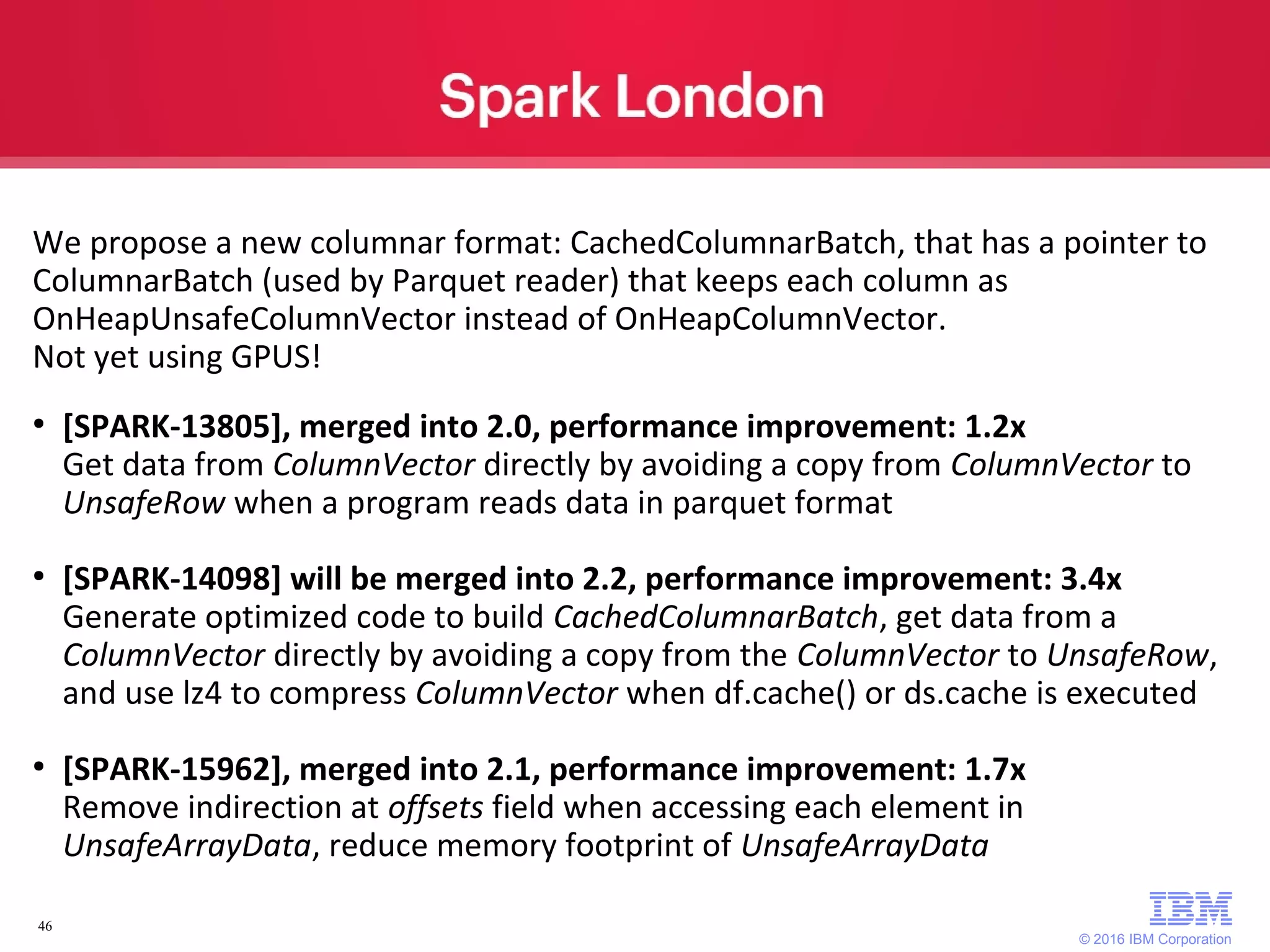 Spark London

We propose a new columnar format: CachedColumnarBatch, that has a pointer to ColumnarBatch (used by Parquet reader) that keeps each column as OnHeapUnsafeColumnVector instead of OnHeapColumnVector.
Not yet using GPUS!

• [SPARK-13805], merged into 2.0, performance improvement: 1.2x
Get data from ColumnVector directly by avoiding a copy from ColumnVector to UnsafeRow when a program reads data in parquet format

• [SPARK-14098] will be merged into 2.2, performance improvement: 3.4x
Generate optimized code to build CachedColumnarBatch, get data from a ColumnVector directly by avoiding a copy from the ColumnVector to UnsafeRow, and use lz4 to compress ColumnVector when df.cache() or ds.cache is executed

• [SPARK-15962], merged into 2.1, performance improvement: 1.7x
Remove indirection at offsets field when accessing each element in UnsafeArrayData, reduce memory footprint of UnsafeArrayData

46

IBM
© 2016 IBM Corporation